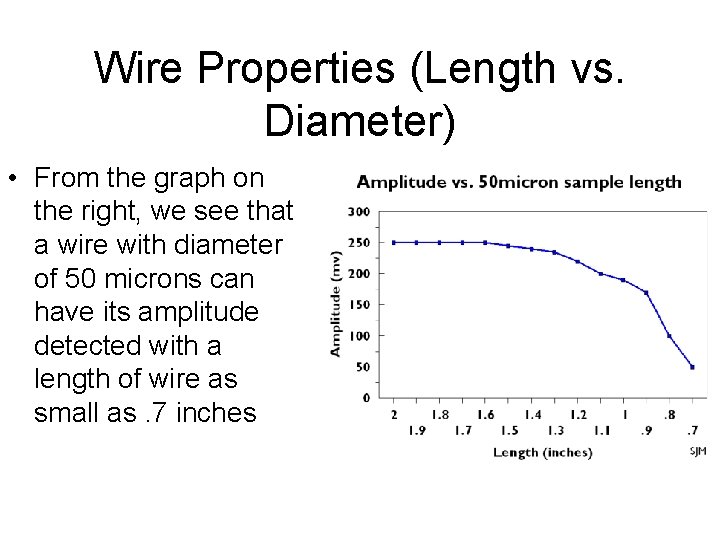 Wire Properties (Length vs. Diameter)

• From the graph on the right, we see that a wire with diameter of 50 microns can have its amplitude detected with a length of wire as small as .7 inches

Amplitude vs. 50micron sample length

Amplitude (mv)

300
250
200
150
100
50
0

2
1.9
1.8
1.7
1.6
1.5
1.4
1.3
1.2
1.1
1
.9
.8
.7

Length (inches)

SJM